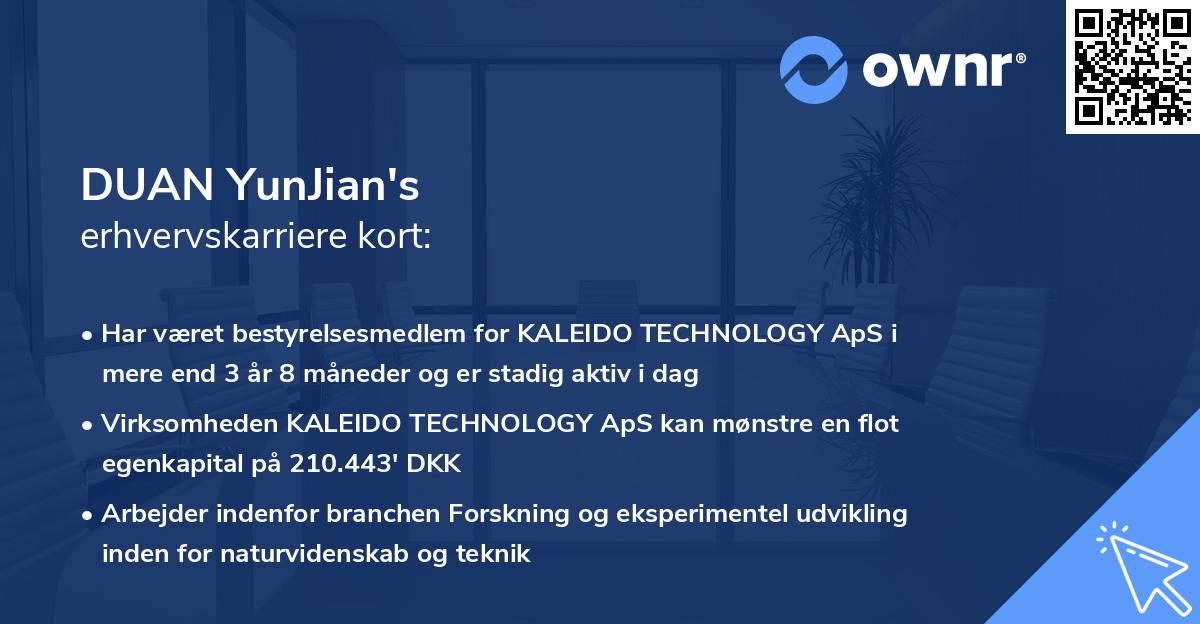 ownr®

DUAN YunJian's
erhvervskarriere kort:

• Har været bestyrelsesmedlem for KALEIDO TECHNOLOGY ApS i mere end 3 år 8 måneder og er stadig aktiv i dag

• Virksomheden KALEIDO TECHNOLOGY ApS kan mønstre en flot egenkapital på 210.443' DKK

• Arbejder indenfor branchen Forskning og eksperimentel udvikling inden for naturvidenskab og teknik